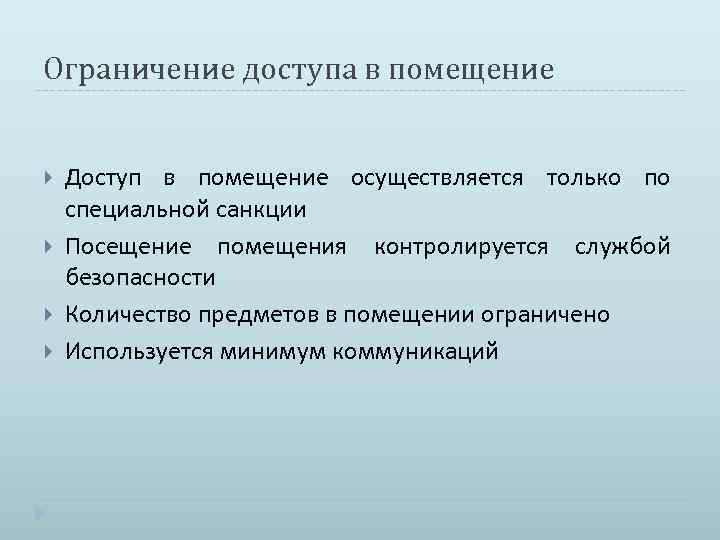 Ограничение доступа в помещение

Доступ в помещение осуществляется только по специальной санкции

Посещение помещения контролируется службой безопасности

Количество предметов в помещении ограничено

Используется минимум коммуникаций